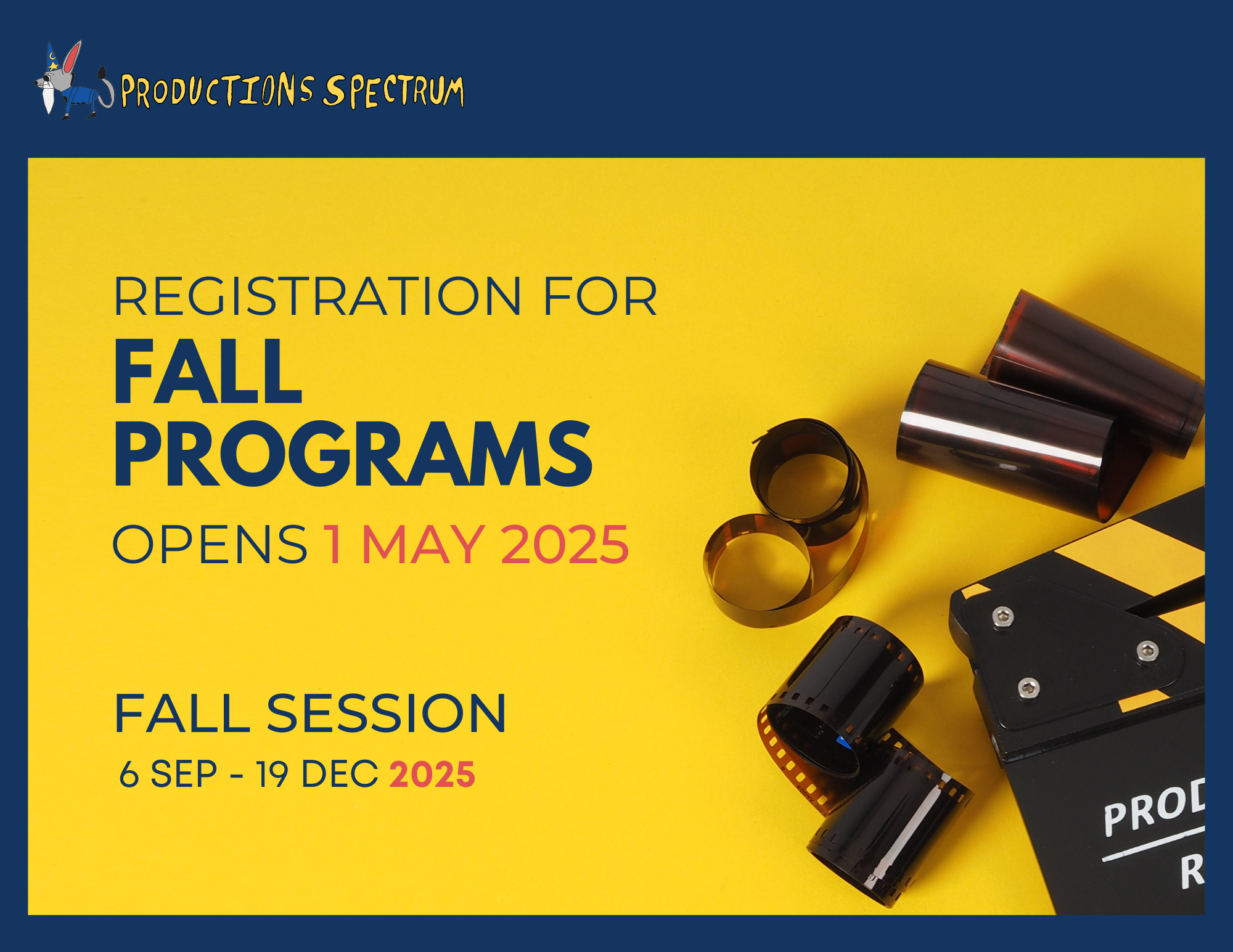 PRODUCTIONS SPECTRUM

REGISTRATION FOR
FALL PROGRAMS
OPENS 1 MAY 2025

FALL SESSION
6 SEP - 19 DEC 2025

PROD
R